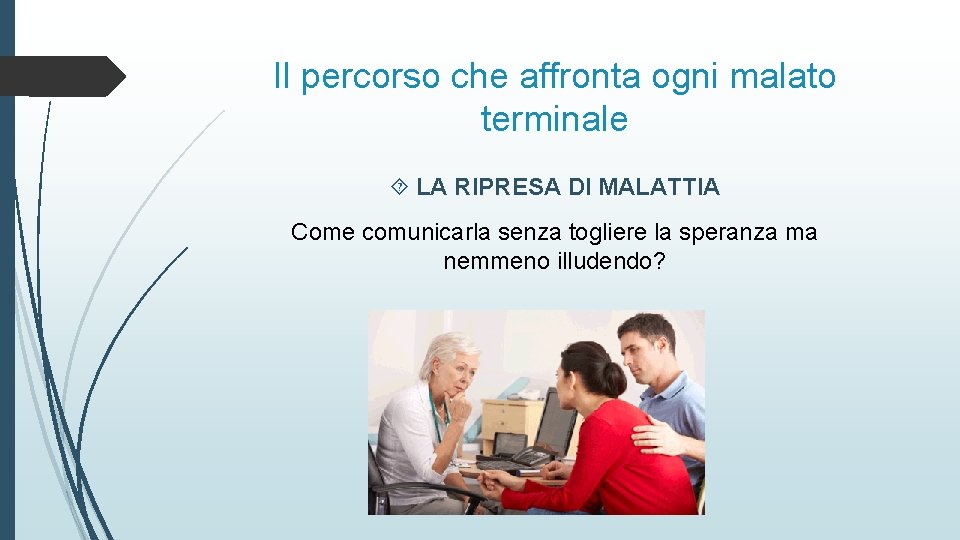 Il percorso che affronta ogni malato terminale

LA RIPRESA DI MALATTIA

Come comunicarla senza togliere la speranza ma nemmeno illudendo?